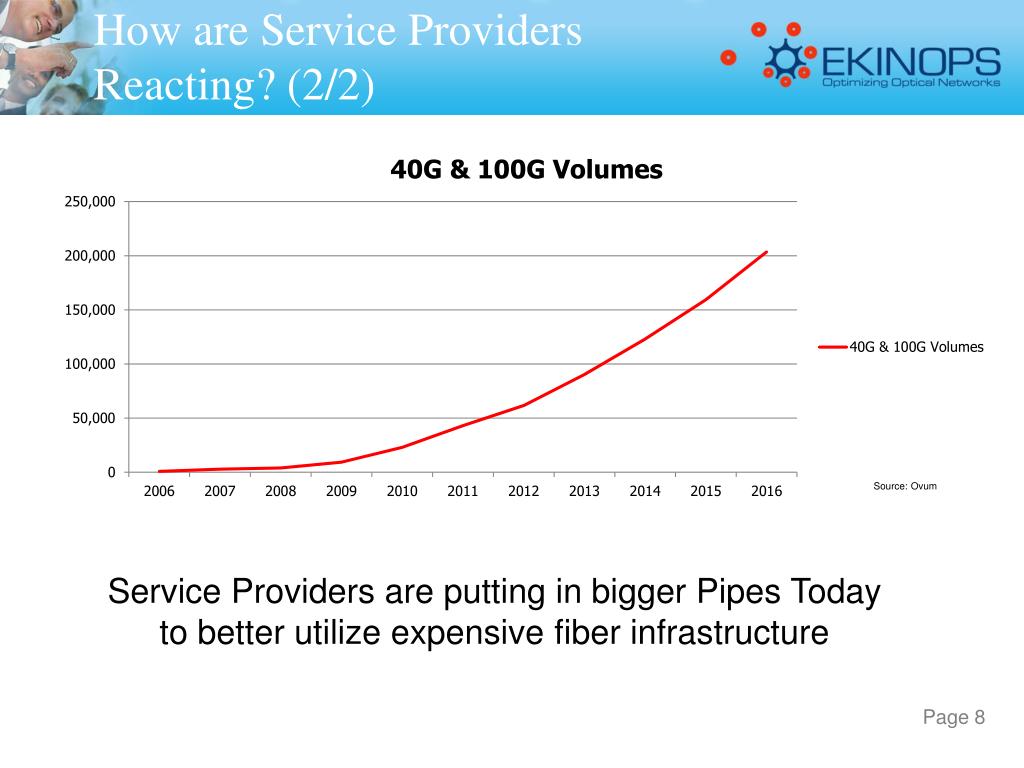 How are Service Providers Reacting? (2/2)

EKINOPS
Optimizing Optical Networks

40G & 100G Volumes

250,000
200,000
150,000
100,000
50,000
0

2006 2007 2008 2009 2010 2011 2012 2013 2014 2015 2016

40G & 100G Volumes

Source: Ovum

Service Providers are putting in bigger Pipes Today to better utilize expensive fiber infrastructure

Page 8